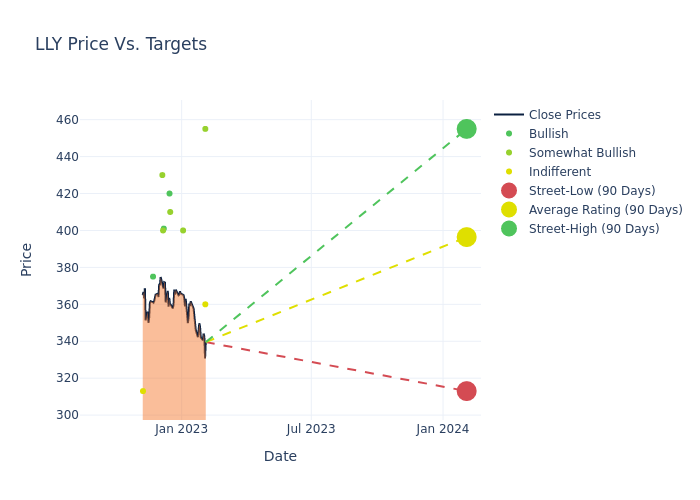 LLY Price Vs. Targets

Price

460
440
420
400
380
360
340
320
300

Jan 2023
Jul 2023
Jan 2024

Date

Close Prices
Bullish
Somewhat Bullish
Indifferent
Street-Low (90 Days)
Average Rating (90 Days)
Street-High (90 Days)